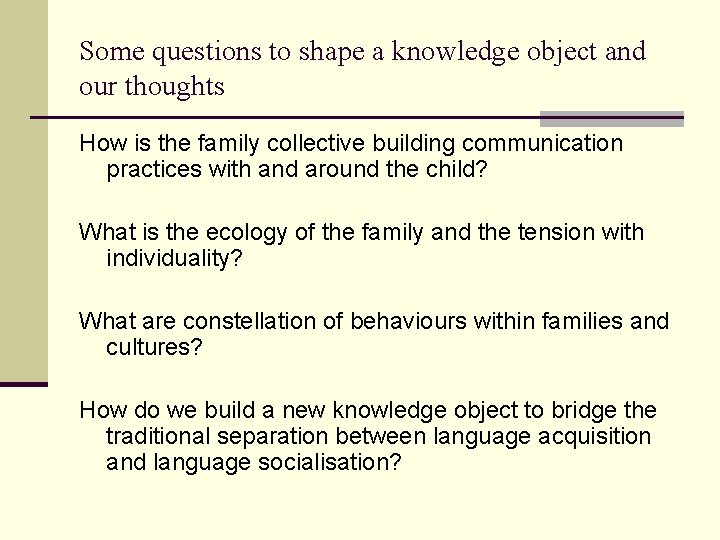 Some questions to shape a knowledge object and our thoughts

How is the family collective building communication practices with and around the child?

What is the ecology of the family and the tension with individuality?

What are constellation of behaviours within families and cultures?

How do we build a new knowledge object to bridge the traditional separation between language acquisition and language socialisation?